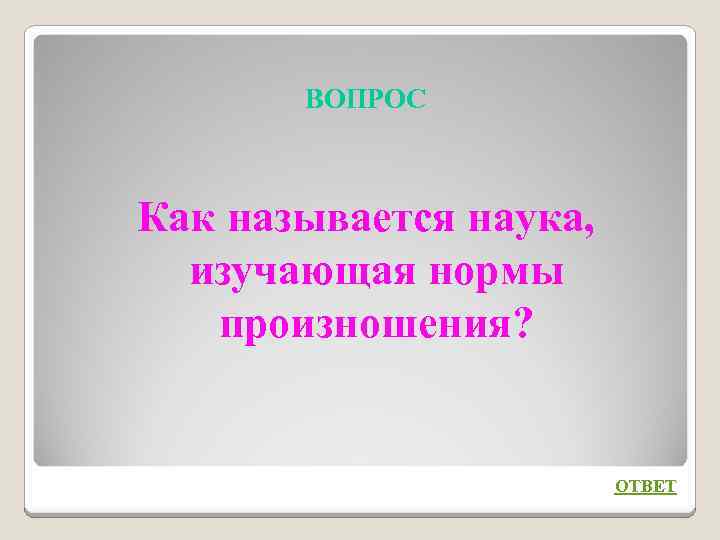 ВОПРОС

Как называется наука, изучающая нормы произношения?

ОТВЕТ